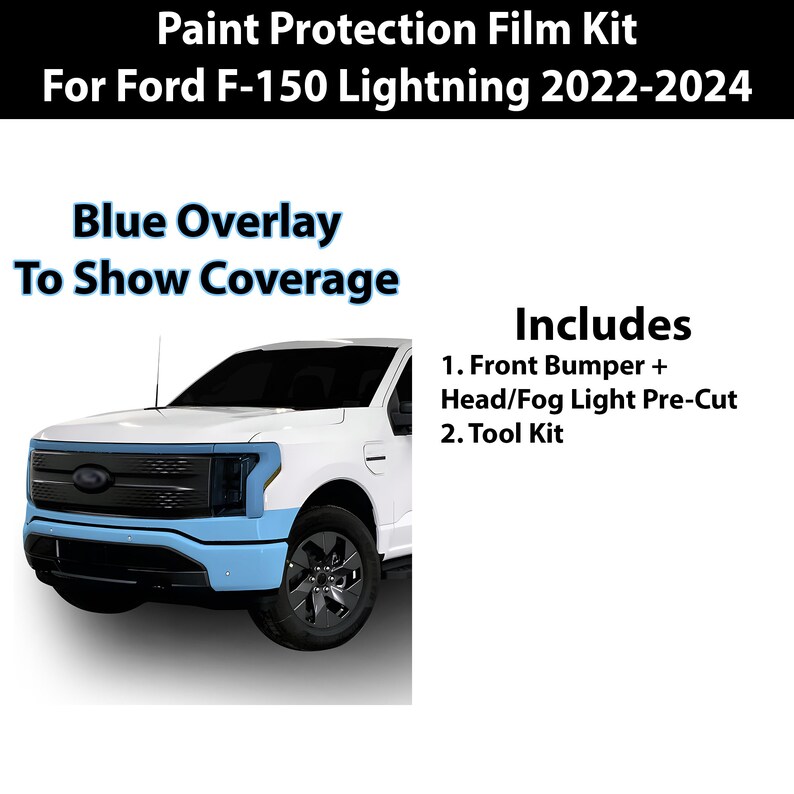 Paint Protection Film Kit
For Ford F-150 Lightning 2022-2024

Blue Overlay
To Show Coverage

Includes
1. Front Bumper + Head/Fog Light Pre-Cut
2. Tool Kit